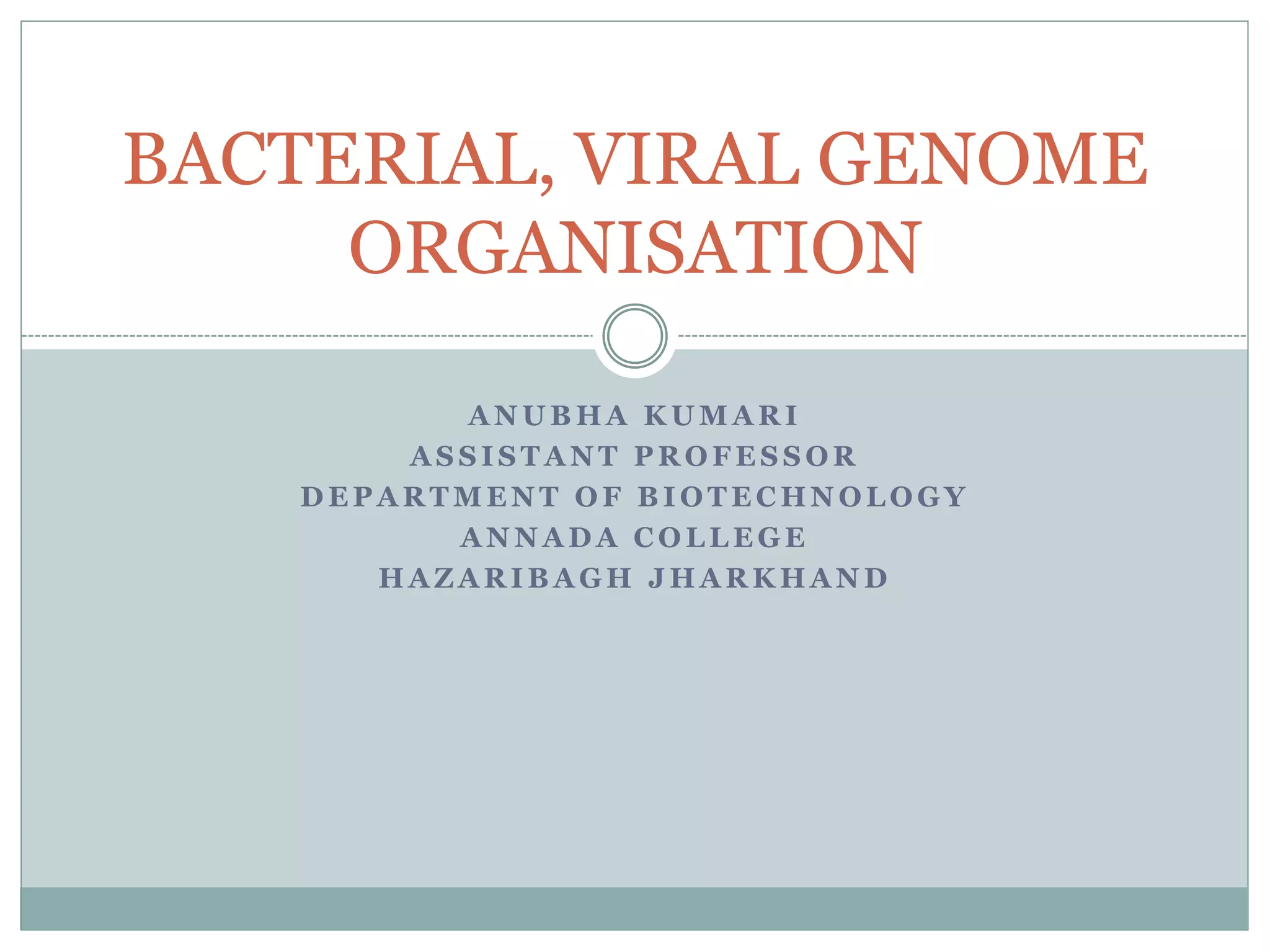 BACTERIAL, VIRAL GENOME ORGANISATION

ANUBHA KUMARI
ASSISTANT PROFESSOR
DEPARTMENT OF BIOTECHNOLOGY
ANNADA COLLEGE
HAZARIBAGH JHARKHAND